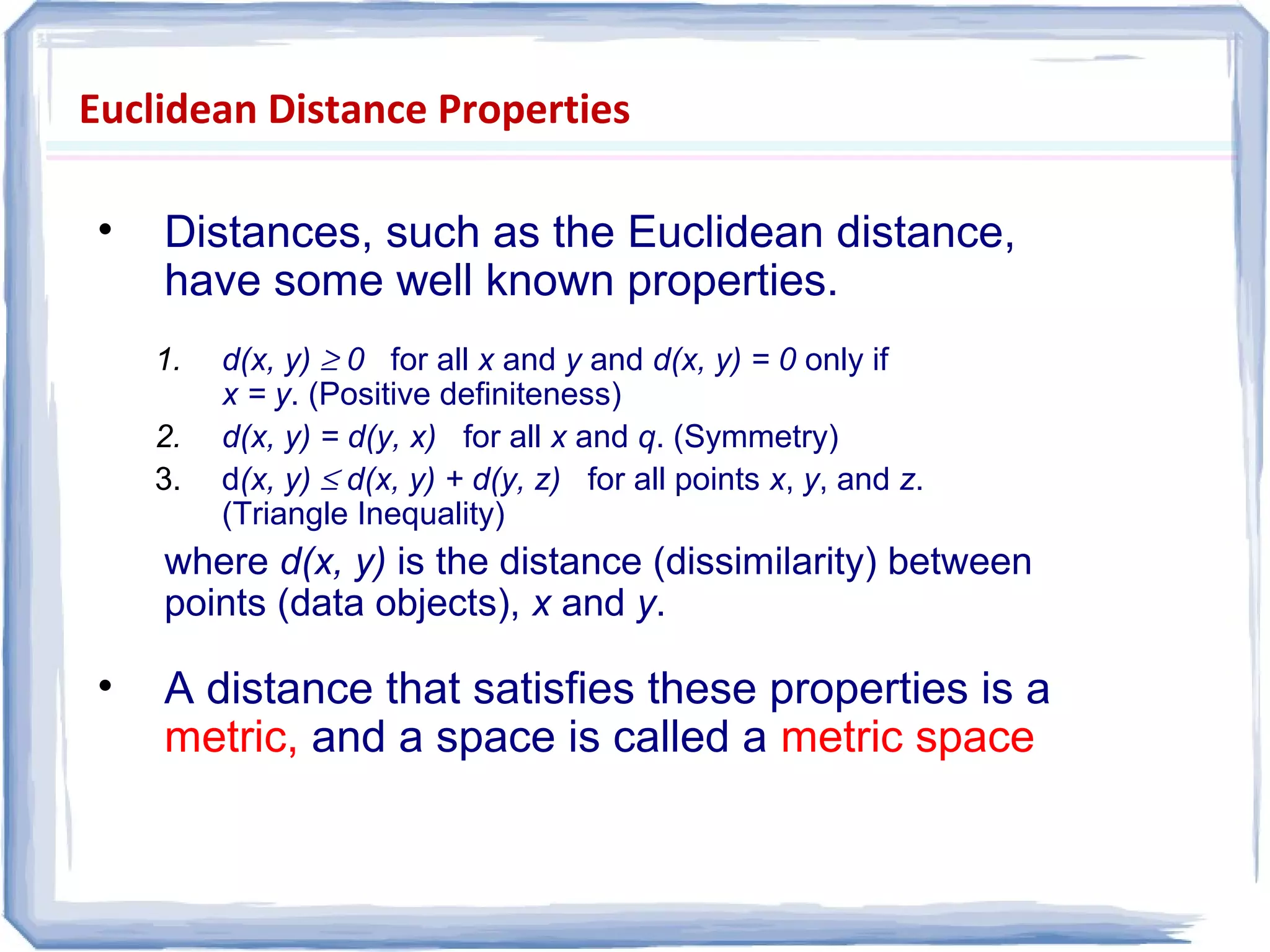 Euclidean Distance Properties

• Distances, such as the Euclidean distance, have some well known properties.

1. $d(x, y) \geq 0$ for all $x$ and $y$ and $d(x, y) = 0$ only if $x = y$. (Positive definiteness)
2. $d(x, y) = d(y, x)$ for all $x$ and $q$. (Symmetry)
3. $d(x, y) \leq d(x, y) + d(y, z)$ for all points $x$, $y$, and $z$. (Triangle Inequality)

where $d(x, y)$ is the distance (dissimilarity) between points (data objects), $x$ and $y$.

• A distance that satisfies these properties is a metric, and a space is called a metric space